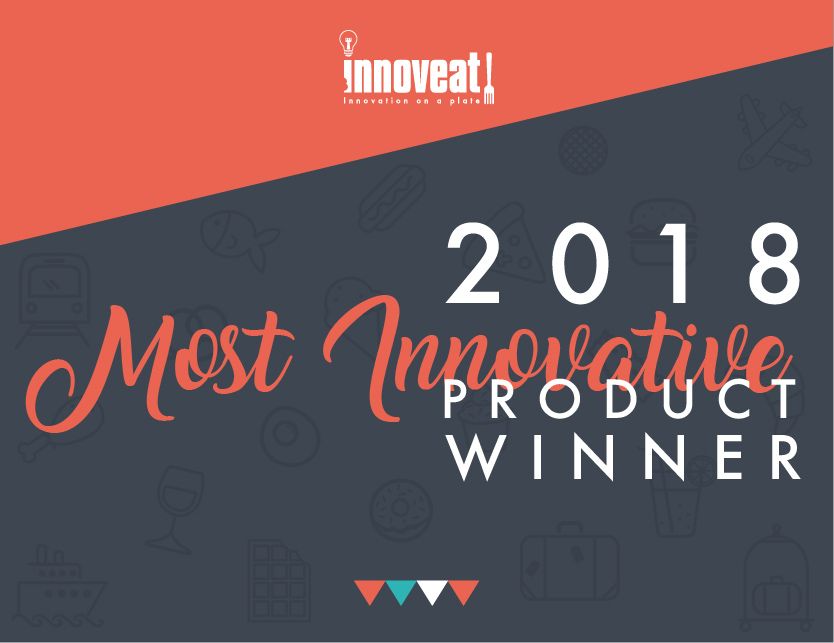 innoveat
Innovation on a plate

2018
Most Innovative
PRODUCT
WINNER